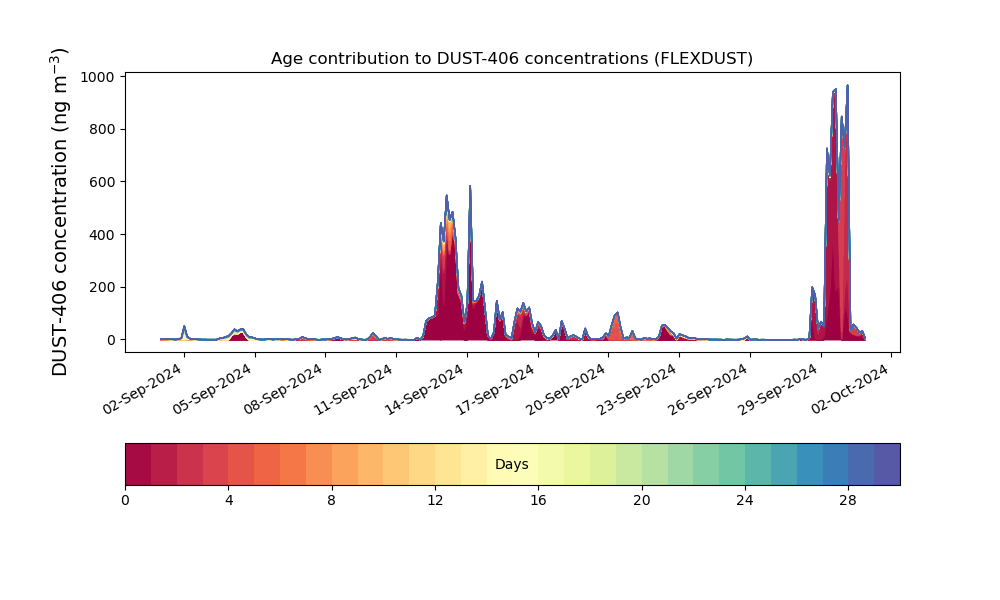 Age contribution to DUST-406 concentrations (FLEXDUST)

DUST-406 concentration (ng m$^{-3}$)

1000
800
600
400
200
0

02-Sep-2024
05-Sep-2024
08-Sep-2024
11-Sep-2024
14-Sep-2024
17-Sep-2024
20-Sep-2024
23-Sep-2024
26-Sep-2024
29-Sep-2024
02-Oct-2024

Days

0
4
8
12
16
20
24
28